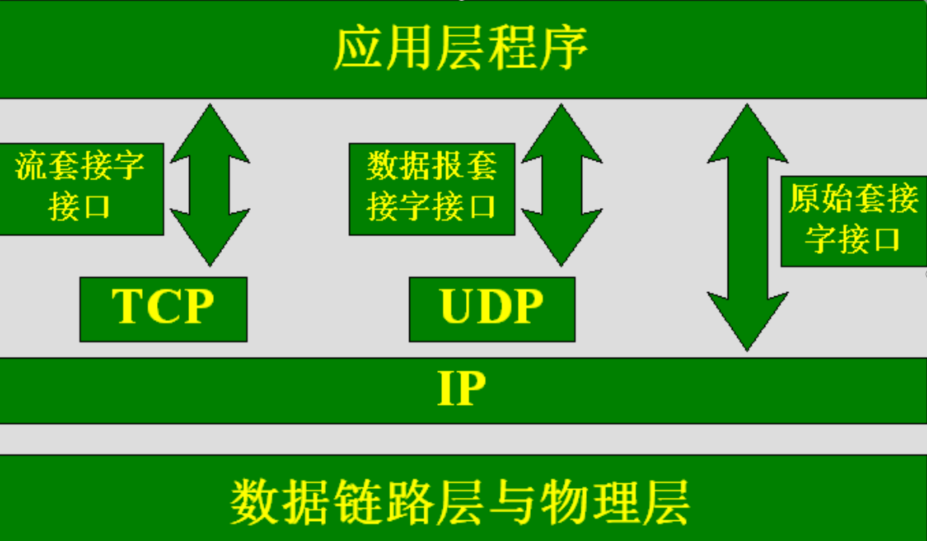 应用层程序

流套接字接口

数据报套接字接口

原始套接字接口

TCP

UDP

IP

数据链路层与物理层